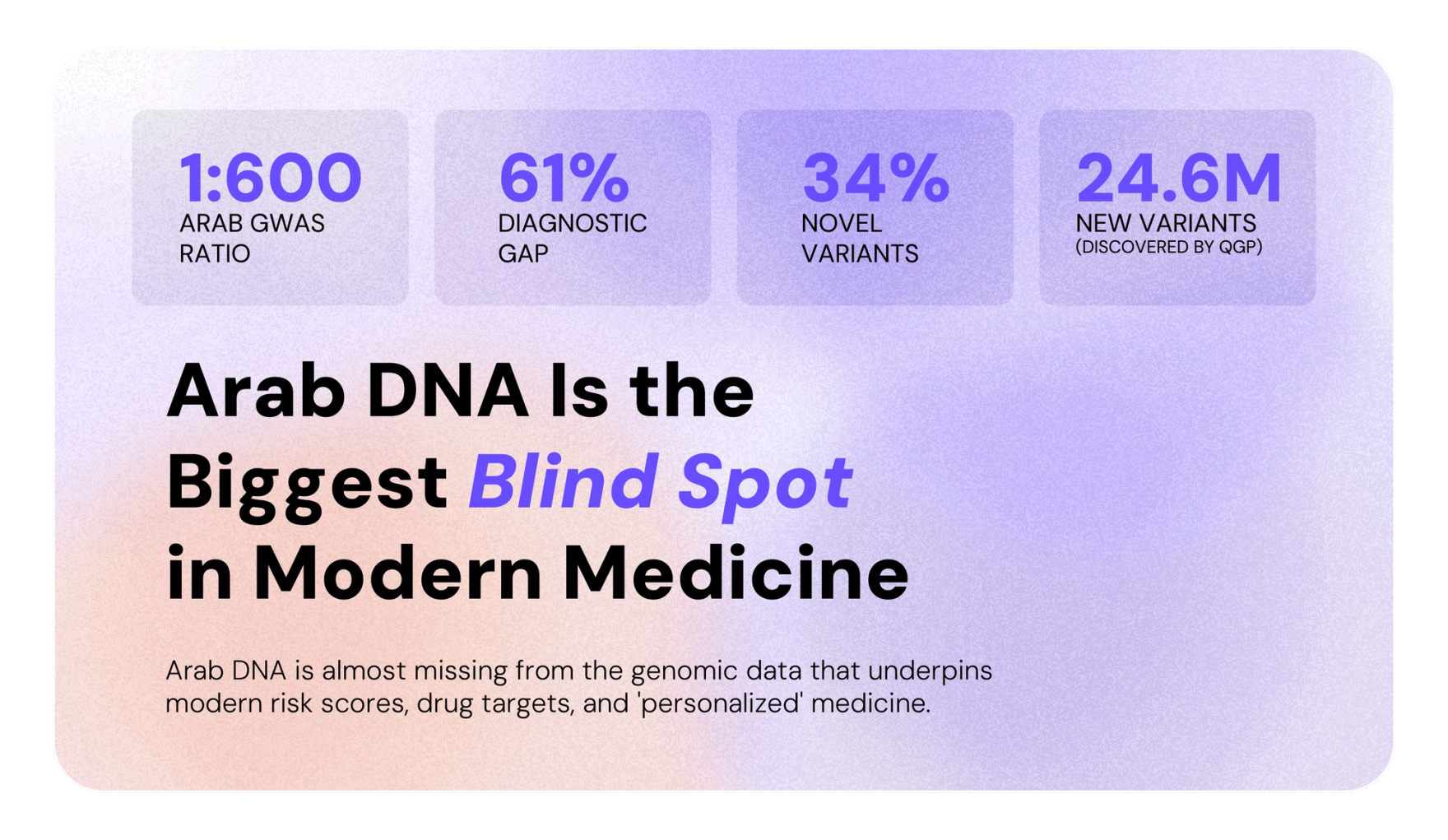 1:600
ARAB GWAS RATIO

61%
DIAGNOSTIC GAP

34%
NOVEL VARIANTS

24.6M
NEW VARIANTS
(DISCOVERED BY QGP)

Arab DNA Is the Biggest Blind Spot in Modern Medicine

Arab DNA is almost missing from the genomic data that underpins modern risk scores, drug targets, and 'personalized' medicine.